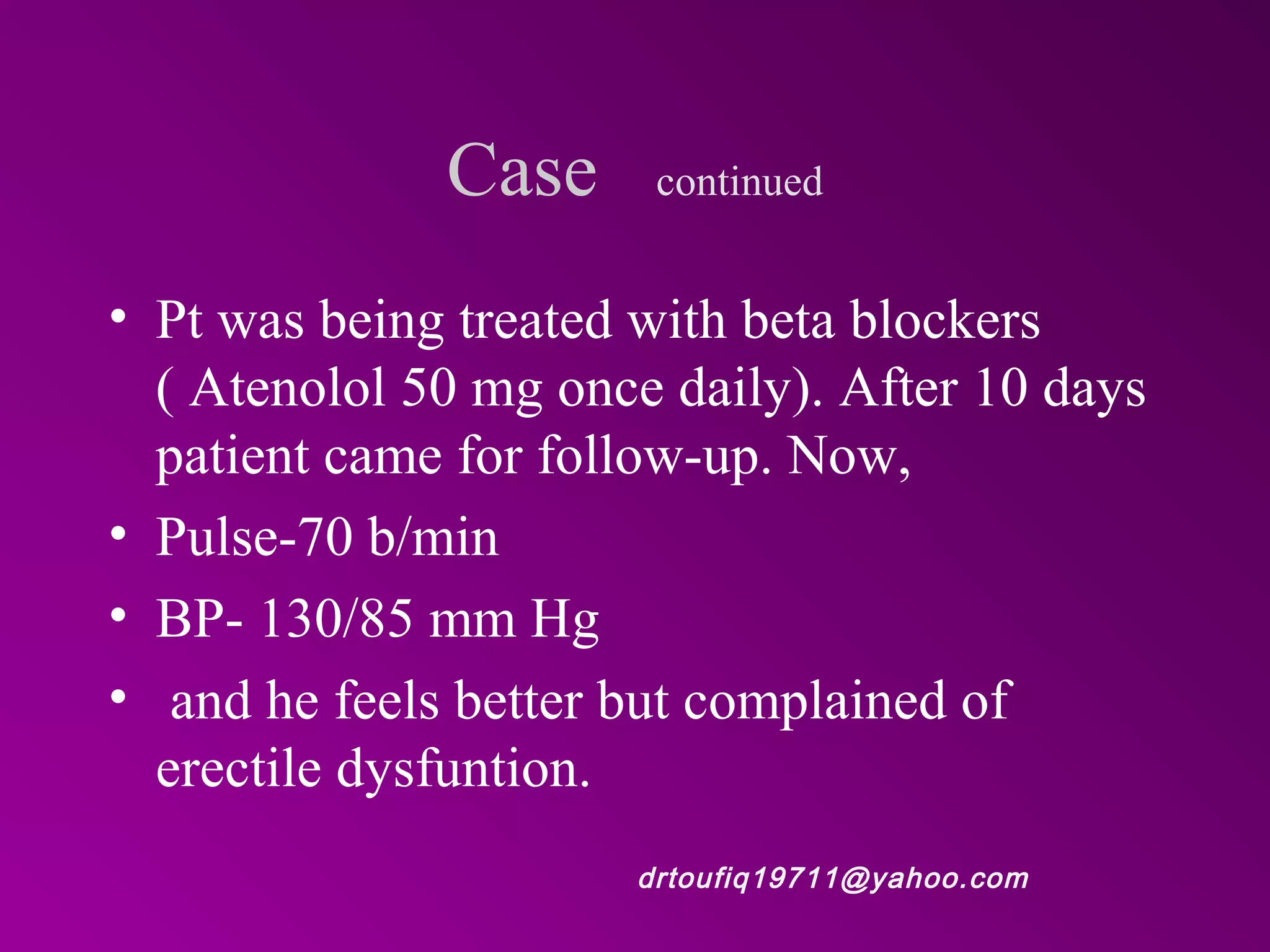 Case continued

• Pt was being treated with beta blockers ( Atenolol 50 mg once daily). After 10 days patient came for follow-up. Now,

• Pulse-70 b/min

• BP- 130/85 mm Hg

• and he feels better but complained of erectile dysfuntion.

drtoufiq19711@yahoo.com